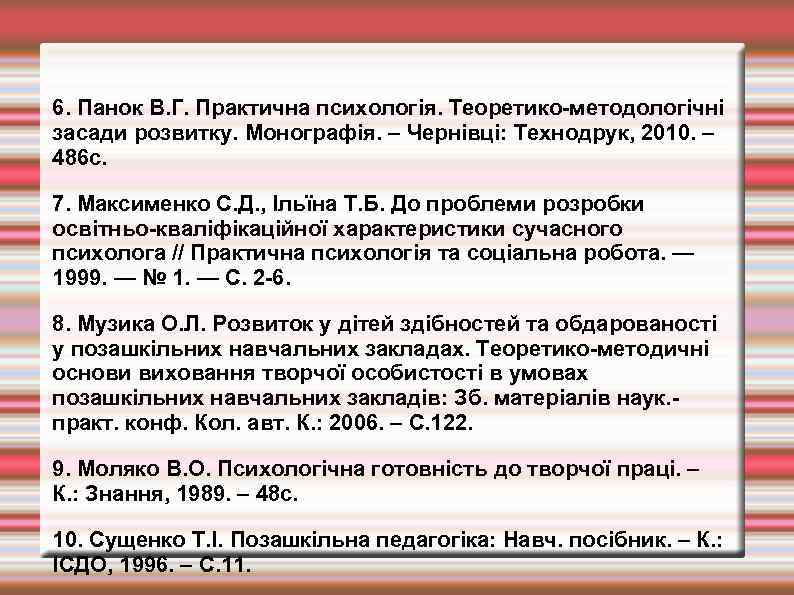 6. Панок В.Г. Практична психологія. Теоретико-методологічні засади розвитку. Монографія. – Чернівці: Технодрук, 2010. – 486с.

7. Максименко С.Д., Ільїна Т.Б. До проблеми розробки освітньо-кваліфікаційної характеристики сучасного психолога // Практична психологія та соціальна робота. — 1999. — № 1. — С. 2-6.

8. Музика О.Л. Розвиток у дітей здібностей та обдарованості у позашкільних навчальних закладах. Теоретико-методичні основи виховання творчої особистості в умовах позашкільних навчальних закладів: Зб. матеріалів наук.-практ. конф. Кол. авт. К.: 2006. – С.122.

9. Моляко В.О. Психологічна готовність до творчої праці. – К.: Знання, 1989. – 48с.

10. Сущенко Т.І. Позашкільна педагогіка: Навч. посібник. – К.: ІСДО, 1996. – С.11.